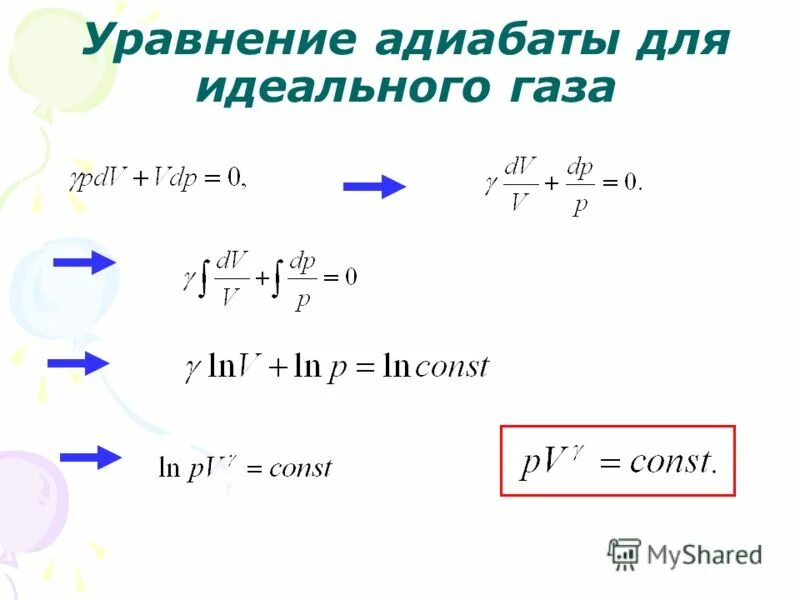 Уравнение адиабаты для идеального газа

$\gamma p dV + V dp = 0,$

$\gamma \frac{dV}{V} + \frac{dp}{p} = 0.$

$\gamma \int \frac{dV}{V} + \int \frac{dp}{p} = 0$

$\gamma \ln V + \ln p = \ln const$

$\ln pV^{\gamma} = const$

$pV^{\gamma} = const.$

MyShared